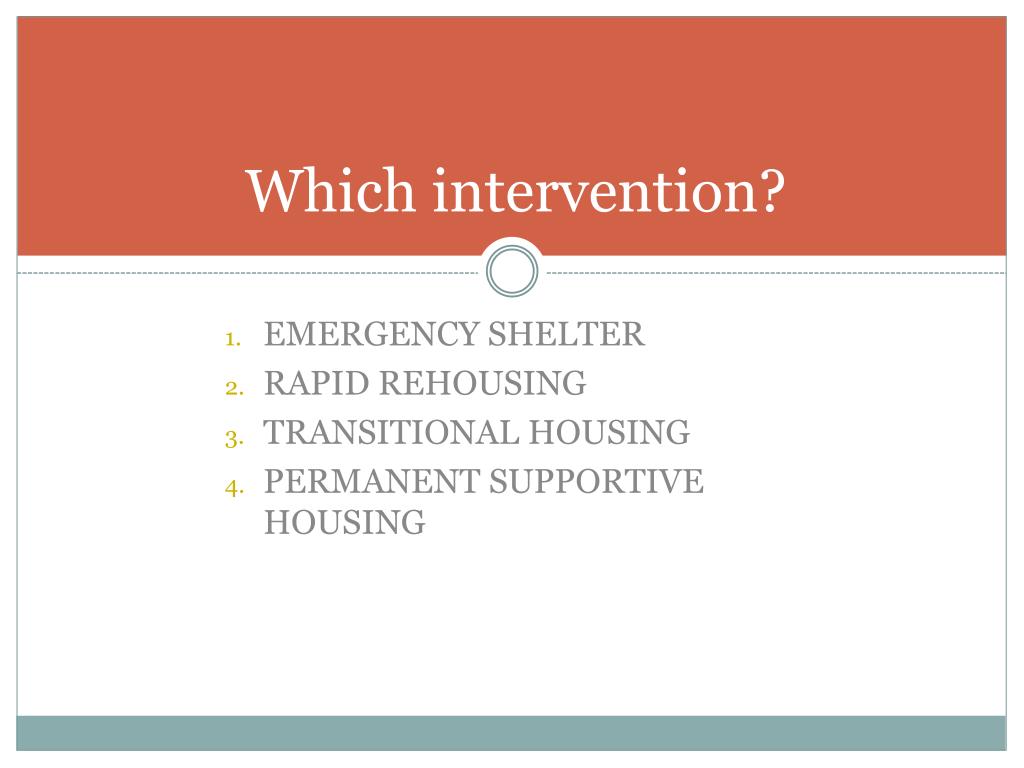 Which intervention?

1. EMERGENCY SHELTER
2. RAPID REHOUSING
3. TRANSITIONAL HOUSING
4. PERMANENT SUPPORTIVE HOUSING